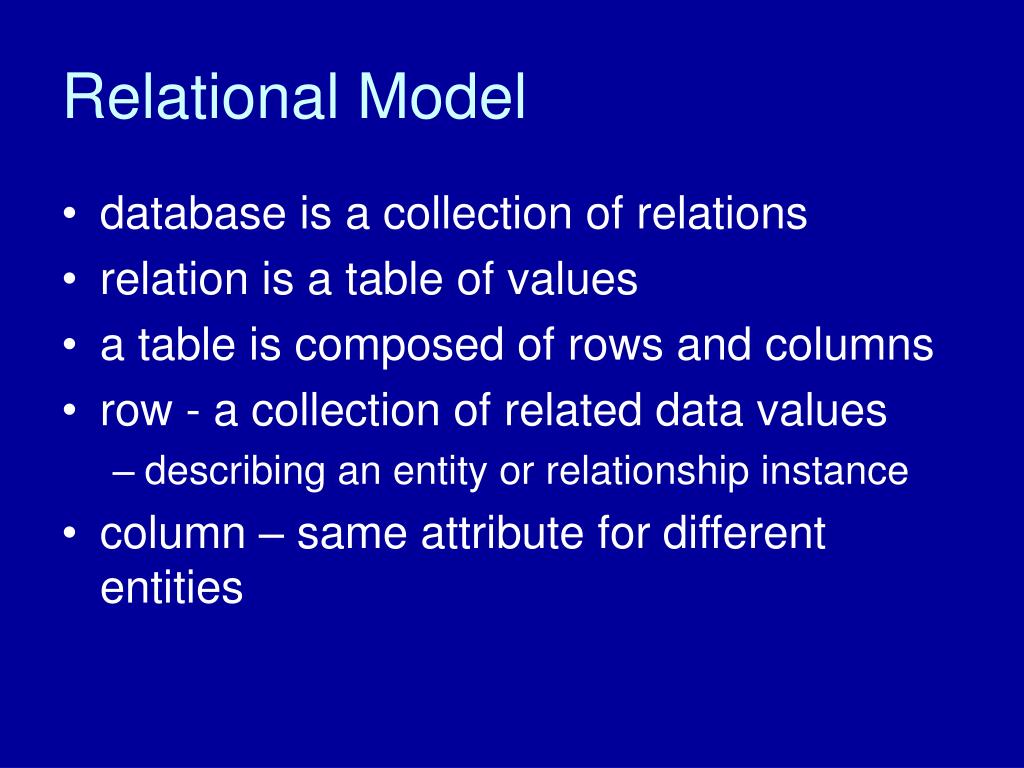 Relational Model

• database is a collection of relations
• relation is a table of values
• a table is composed of rows and columns
• row - a collection of related data values
– describing an entity or relationship instance
• column – same attribute for different entities